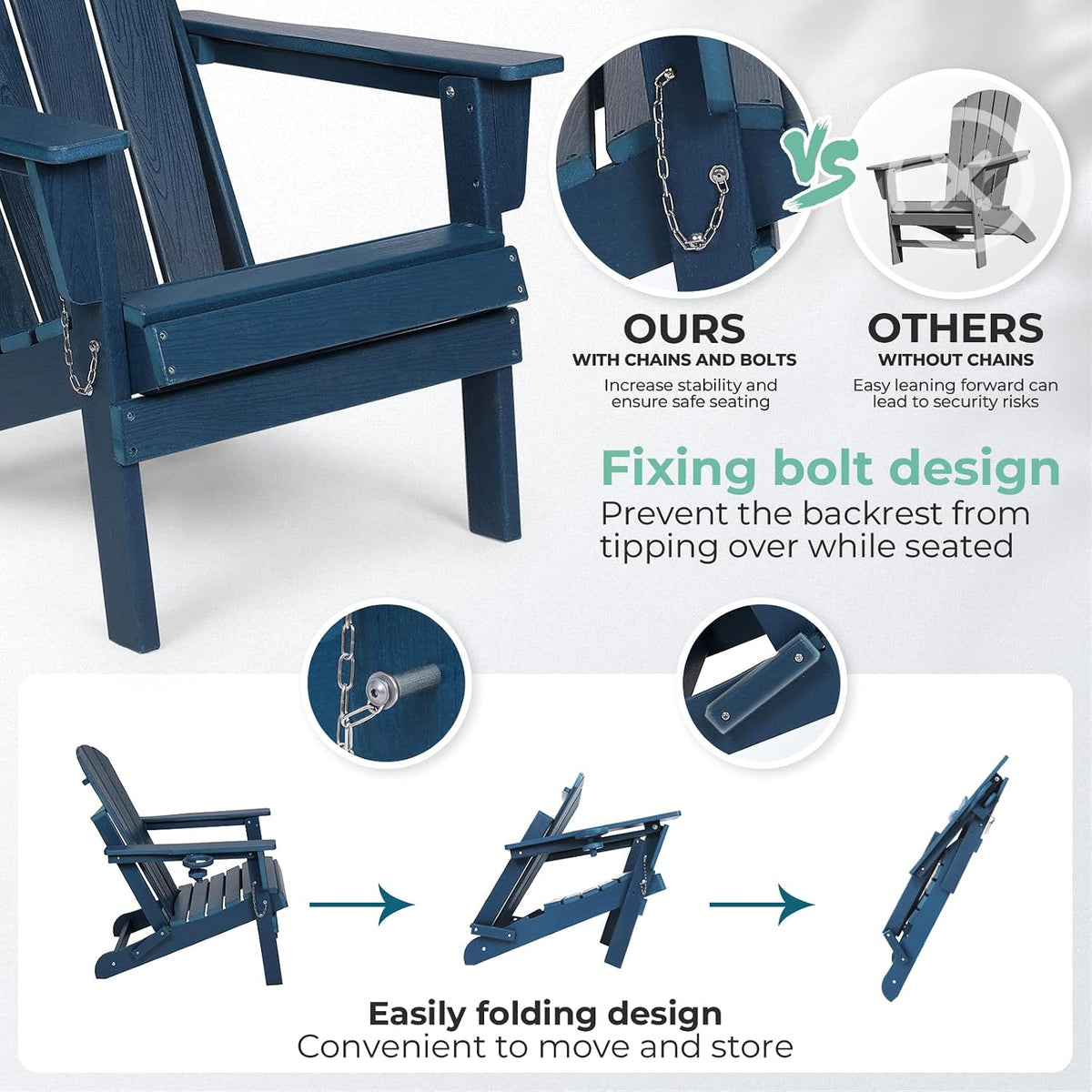 VS

OURS
WITH CHAINS AND BOLTS
Increase stability and ensure safe seating

OTHERS
WITHOUT CHAINS
Easy leaning forward can lead to security risks

Fixing bolt design
Prevent the backrest from tipping over while seated

Easily folding design
Convenient to move and store